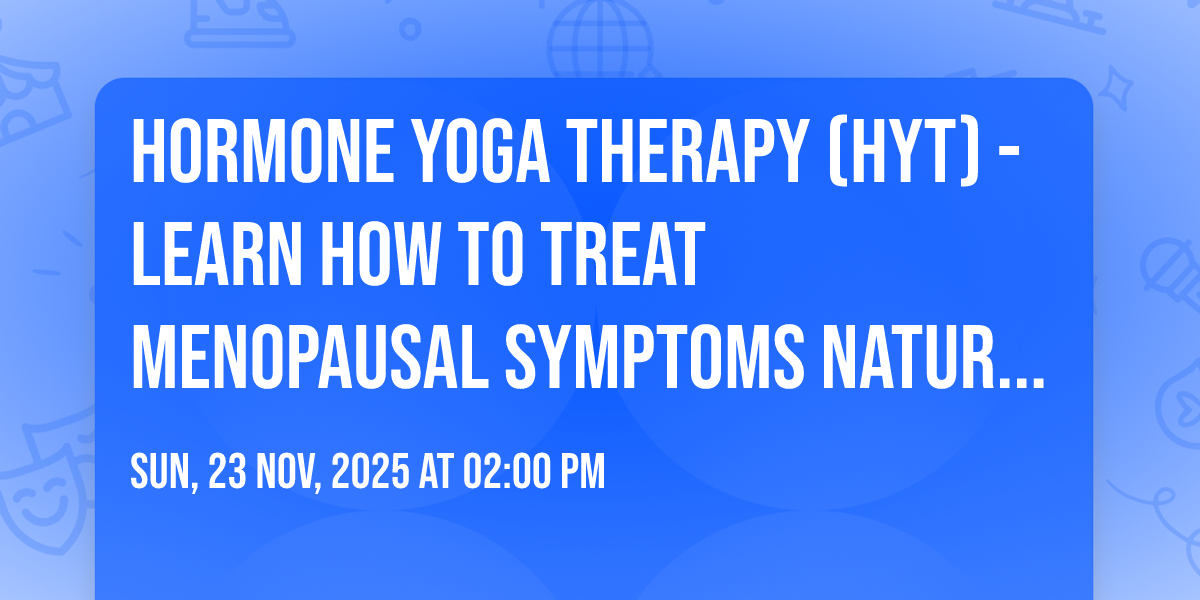 HORMONE YOGA THERAPY (HYT) - LEARN HOW TO TREAT MENOPAUSAL SYMPTOMS NATUR...

SUN, 23 NOV, 2025 AT 02:00 PM